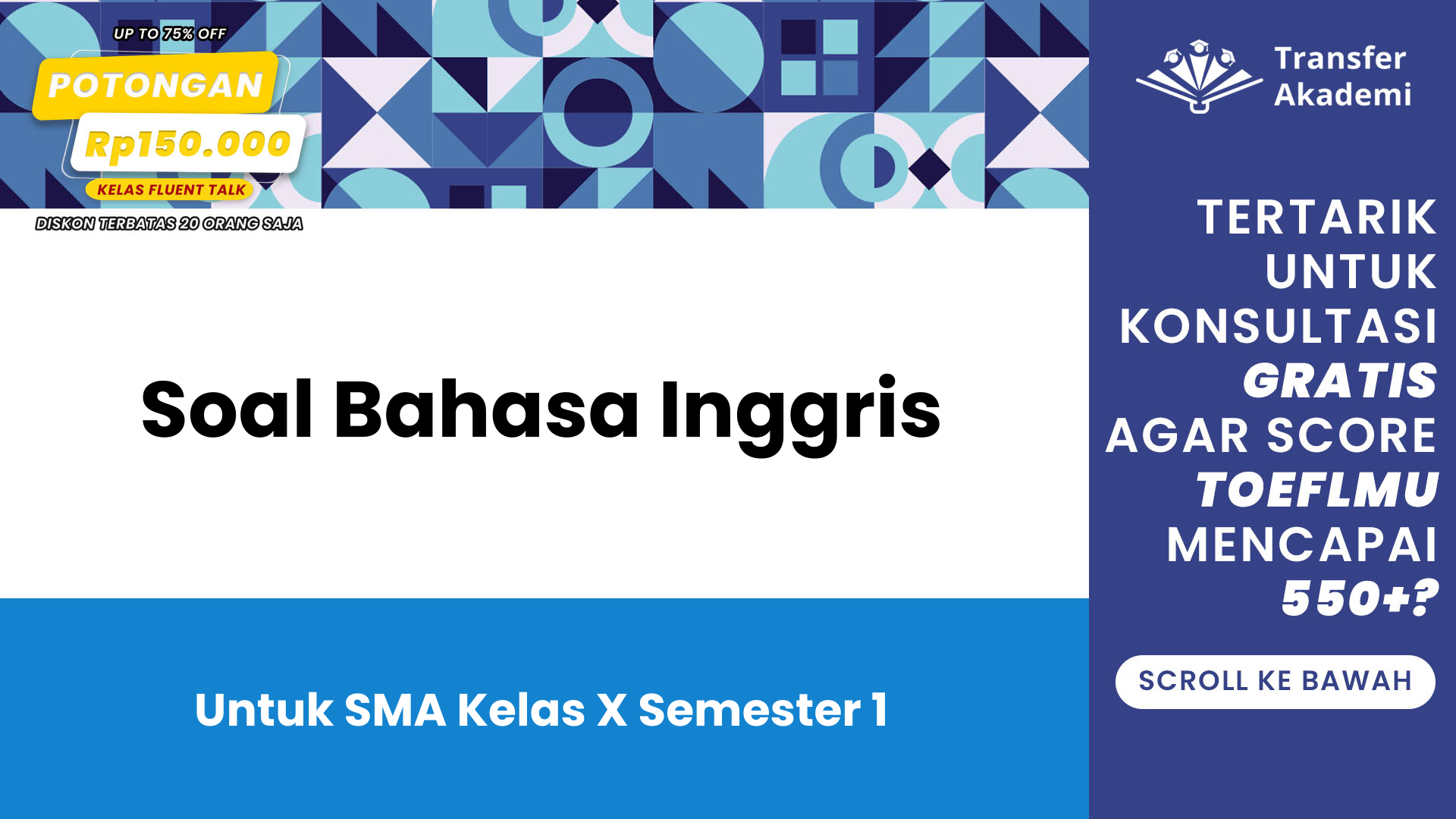 UP TO 75% OFF
POTONGAN
Rp150.000
KELAS FLUENT TALK
DISKON TERBATAS 20 ORANG SAJA

Soal Bahasa Inggris

Untuk SMA Kelas X Semester 1

Transfer Akademi

TERTARIK UNTUK KONSULTASI GRATIS AGAR SCORE TOEFLMU MENCAPAI 550+?

SCROLL KE BAWAH